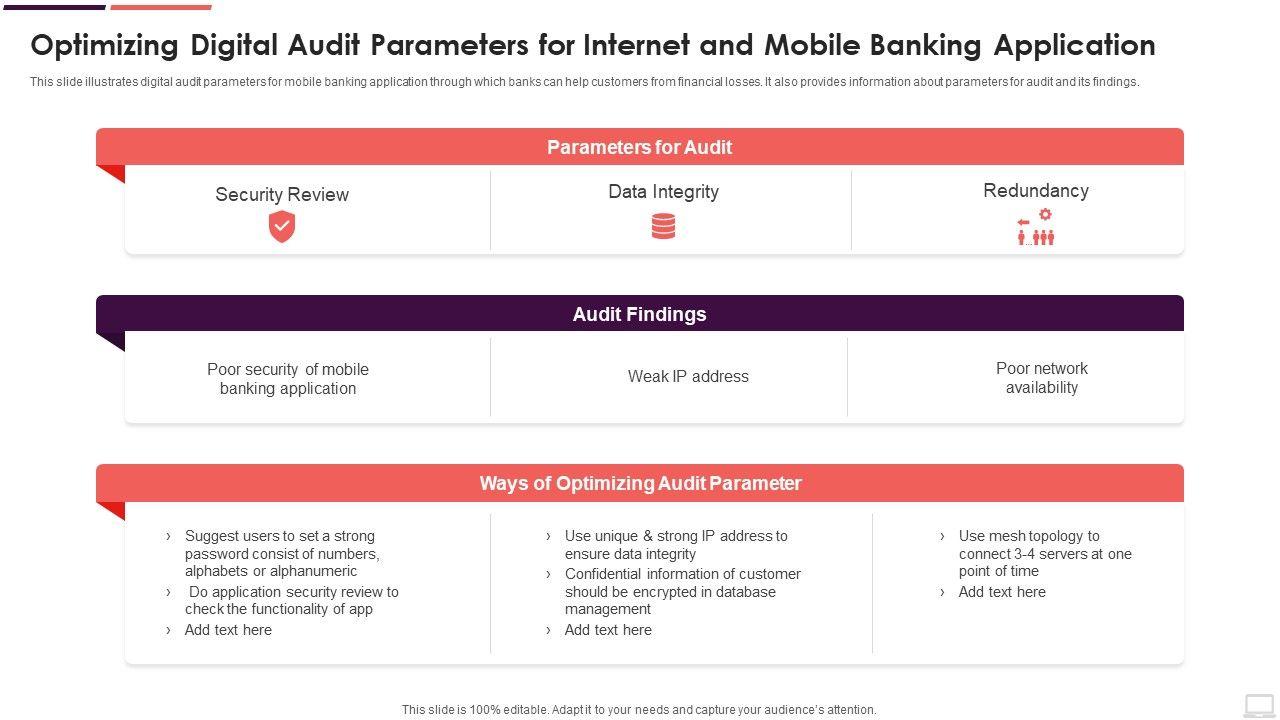 Optimizing Digital Audit Parameters for Internet and Mobile Banking Application

This slide illustrates digital audit parameters for mobile banking application through which banks can help customers from financial losses. It also provides information about parameters for audit and its findings.

Parameters for Audit

Security Review

Data Integrity

Redundancy

Audit Findings

Poor security of mobile banking application

Weak IP address

Poor network availability

Ways of Optimizing Audit Parameter

› Suggest users to set a strong password consist of numbers, alphabets or alphanumeric
› Do application security review to check the functionality of app
› Add text here

› Use unique & strong IP address to ensure data integrity
› Confidential information of customer should be encrypted in database management
› Add text here

› Use mesh topology to connect 3-4 servers at one point of time
› Add text here

This slide is 100% editable. Adapt it to your needs and capture your audience's attention.